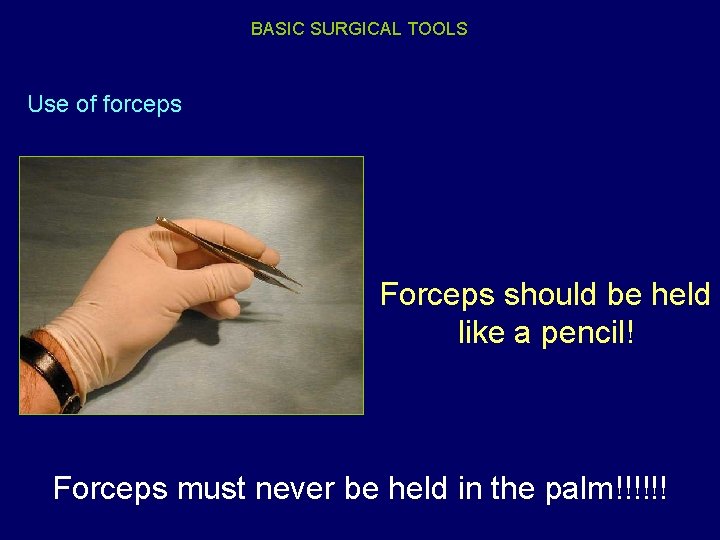 BASIC SURGICAL TOOLS

Use of forceps

Forceps should be held like a pencil!

Forceps must never be held in the palm!!!!!!